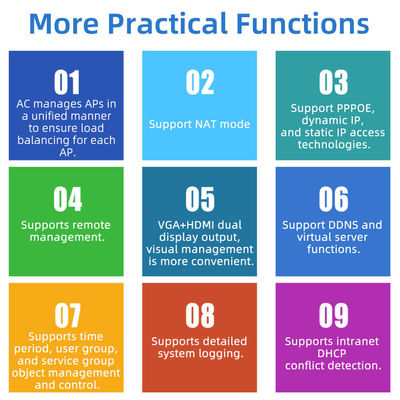 More Practical Functions

01
AC manages APs in a unified manner to ensure load balancing for each AP.

02
Support NAT mode

03
Support PPPOE, dynamic IP, and static IP access technologies.

04
Supports remote management.

05
VGA+HDMI dual display output, visual management is more convenient.

06
Support DDNS and virtual server functions.

07
Supports time period, user group, and service group object management and control.

08
Supports detailed system logging.

09
Supports intranet DHCP conflict detection.